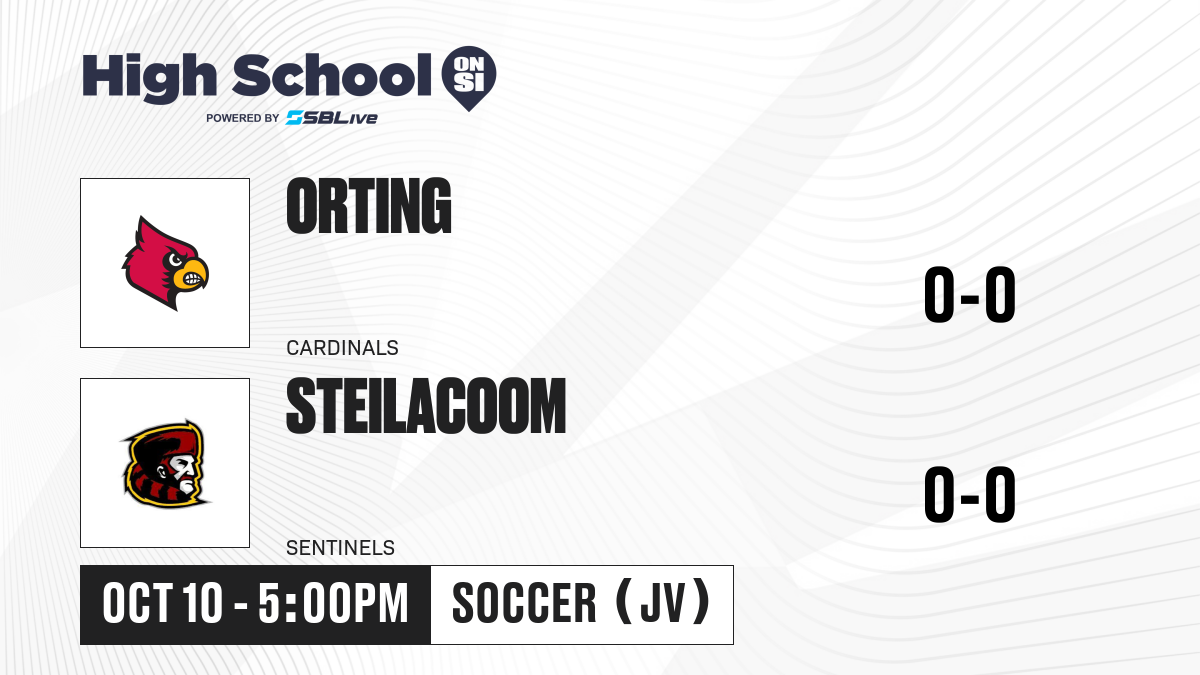 High School ON SI
POWERED BY SBLive

ORTING
CARDINALS
0-0

STEILACOOM
SENTINELS
0-0

OCT 10 - 5:00PM
SOCCER (JV)